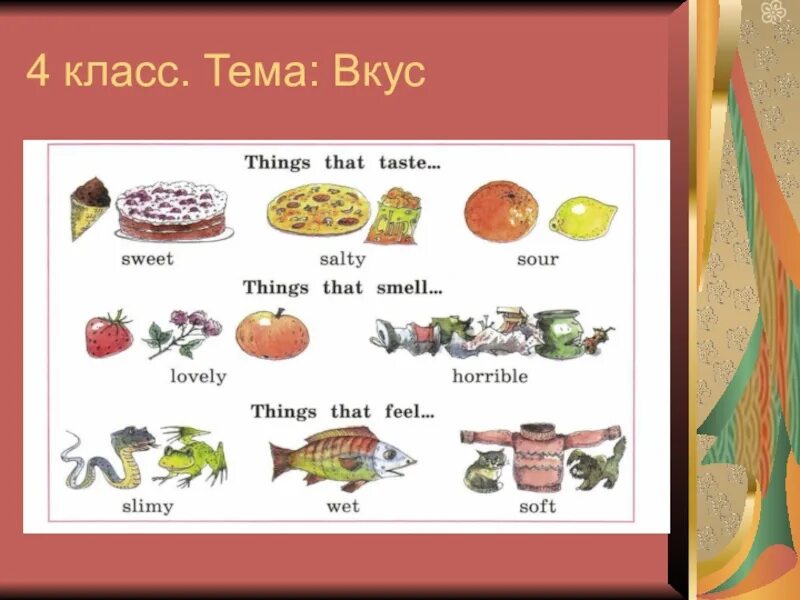 4 класс. Тема: Вкус

Things that taste...

sweet salty sour

Things that smell...

lovely horrible

Things that feel...

slimy wet soft